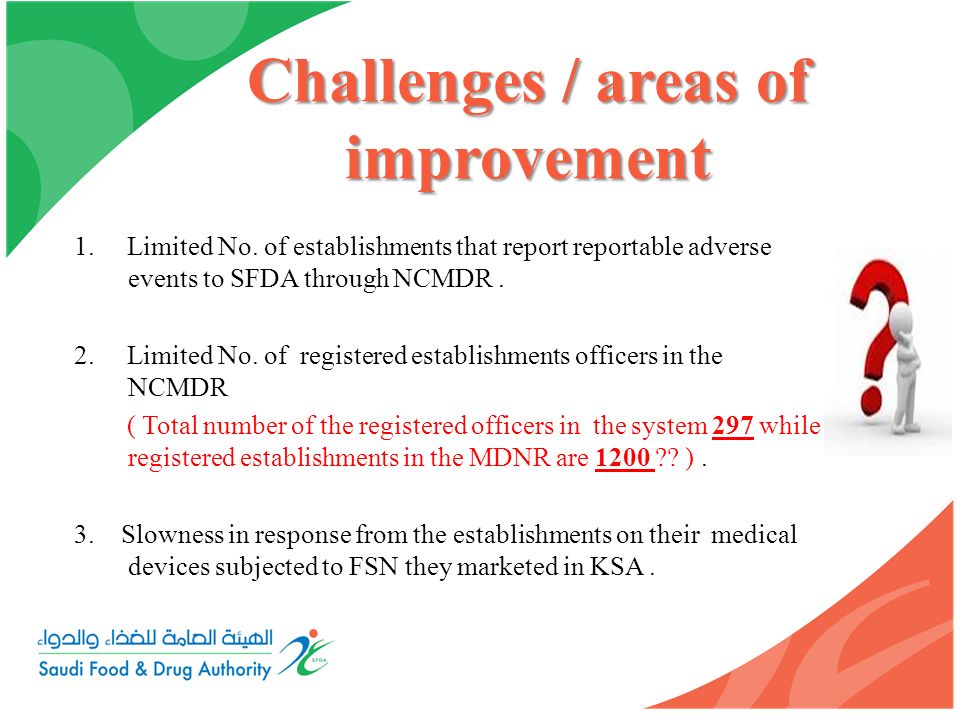 Challenges / areas of improvement

1. Limited No. of establishments that report reportable adverse events to SFDA through NCMDR .

2. Limited No. of registered establishments officers in the NCMDR
( Total number of the registered officers in the system 297 while registered establishments in the MDNR are 1200 ?? ) .

3. Slowness in response from the establishments on their medical devices subjected to FSN they marketed in KSA .

الهيئة العامة للغذاء والدواء
Saudi Food & Drug Authority
SFDA